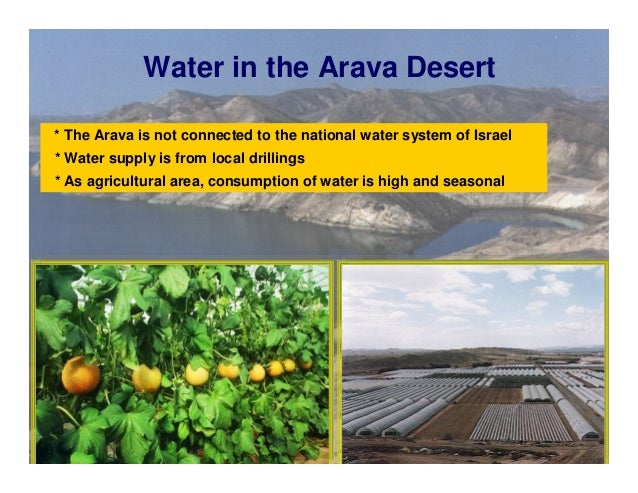 Water in the Arava Desert

* The Arava is not connected to the national water system of Israel
* Water supply is from local drillings
* As agricultural area, consumption of water is high and seasonal